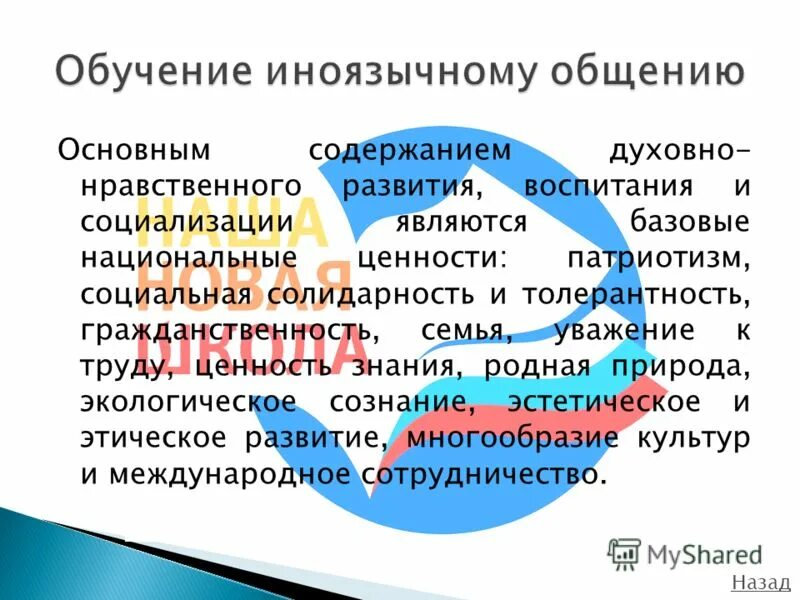 Обучение иноязычному общению

Основным содержанием духовно-нравственного развития, воспитания и социализации являются базовые национальные ценности: патриотизм, социальная солидарность и толерантность, гражданственность, семья, уважение к труду, ценность знания, родная природа, экологическое сознание, эстетическое и этическое развитие, многообразие культур и международное сотрудничество.

НАША НОВАЯ ШКОЛА

MyShared

Назад